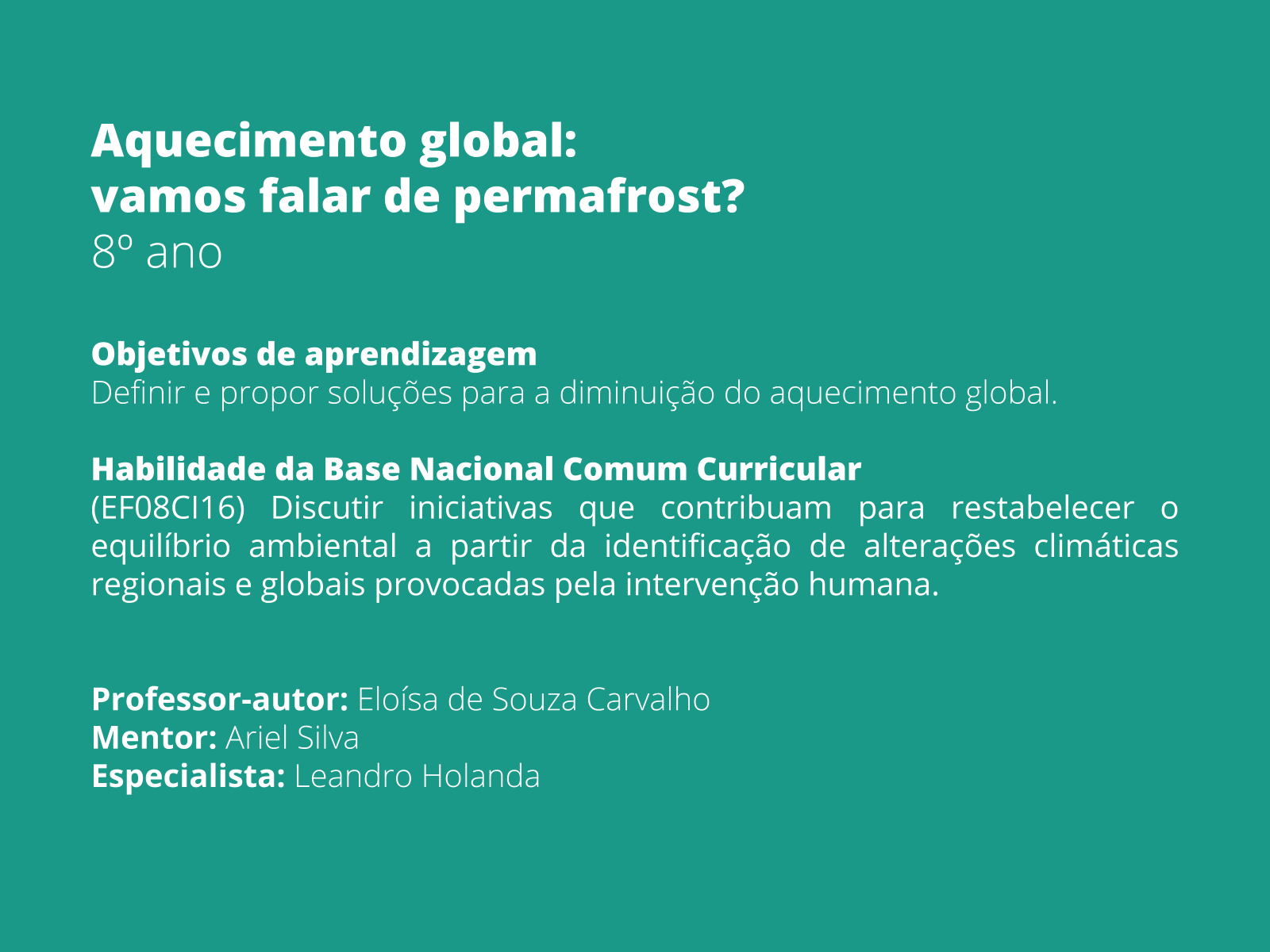 Aquecimento global:
vamos falar de permafrost?
8º ano

Objetivos de aprendizagem
Definir e propor soluções para a diminuição do aquecimento global.

Habilidade da Base Nacional Comum Curricular
(EF08CI16) Discutir iniciativas que contribuam para restabelecer o equilíbrio ambiental a partir da identificação de alterações climáticas regionais e globais provocadas pela intervenção humana.

Professor-autor: Eloísa de Souza Carvalho
Mentor: Ariel Silva
Especialista: Leandro Holanda